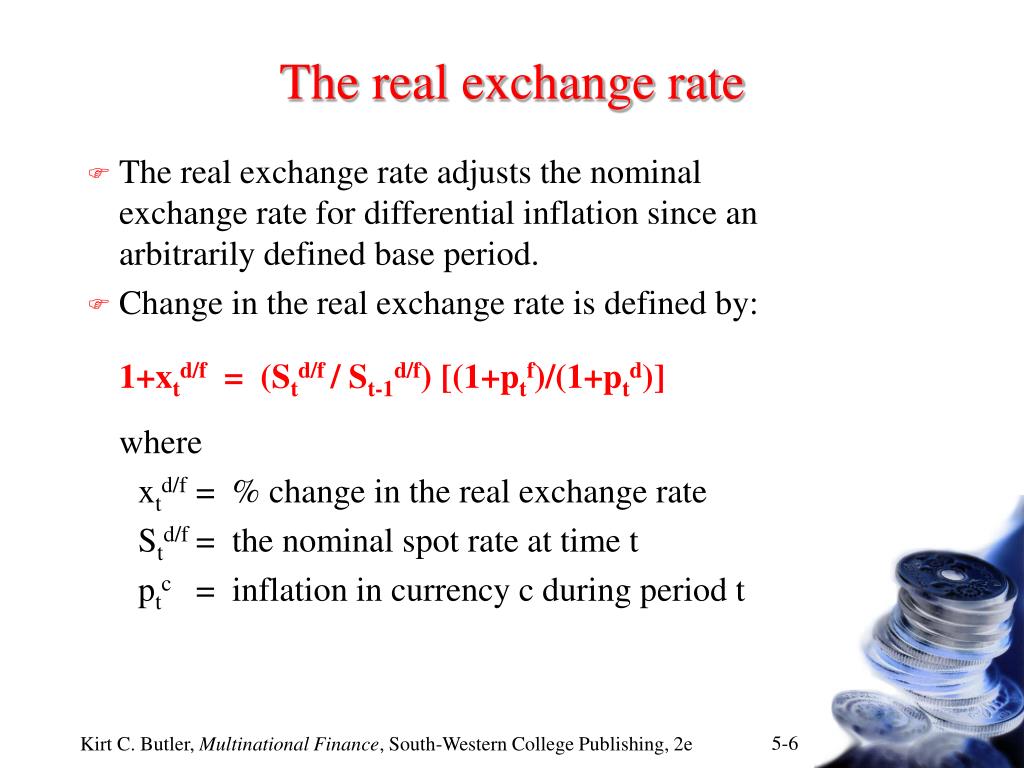 The real exchange rate

The real exchange rate adjusts the nominal exchange rate for differential inflation since an arbitrarily defined base period.

Change in the real exchange rate is defined by:

$1+x_t^{d/f} = (S_t^{d/f} / S_{t-1}^{d/f}) [(1+p_t^f)/(1+p_t^d)]$

where

$x_t^{d/f}$ = % change in the real exchange rate
$S_t^{d/f}$ = the nominal spot rate at time t
$p_t^c$ = inflation in currency c during period t

Kirt C. Butler, Multinational Finance, South-Western College Publishing, 2e

5-6